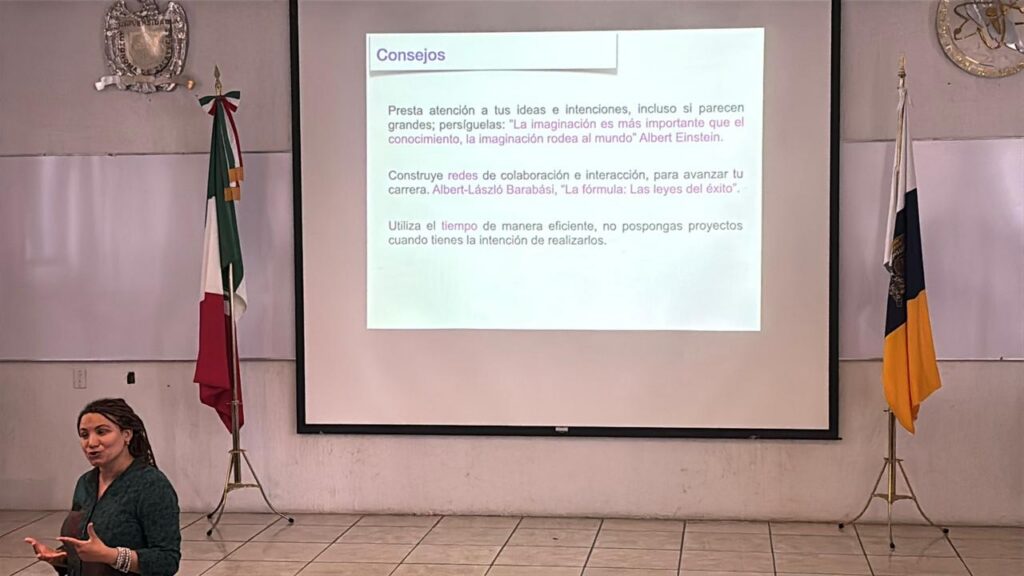 Consejos

Presta atención a tus ideas e intenciones, incluso si parecen grandes; persíguelas: "La imaginación es más importante que el conocimiento, la imaginación rodea al mundo" Albert Einstein.

Construye redes de colaboración e interacción, para avanzar tu carrera. Albert-László Barabási, "La fórmula: Las leyes del éxito".

Utiliza el tiempo de manera eficiente, no pospongas proyectos cuando tienes la intención de realizarlos.